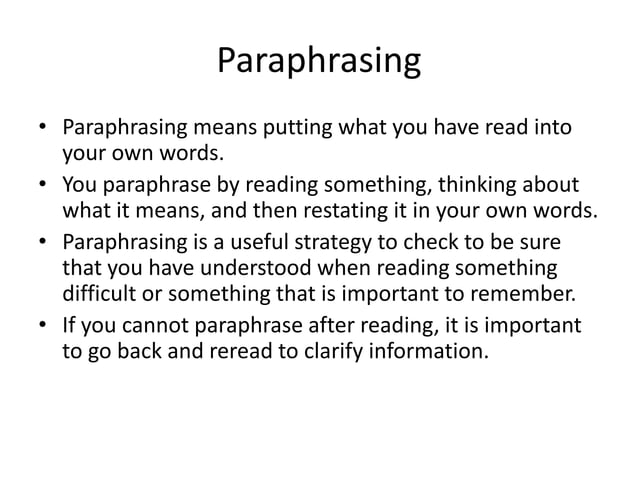 Paraphrasing

• Paraphrasing means putting what you have read into your own words.
• You paraphrase by reading something, thinking about what it means, and then restating it in your own words.
• Paraphrasing is a useful strategy to check to be sure that you have understood when reading something difficult or something that is important to remember.
• If you cannot paraphrase after reading, it is important to go back and reread to clarify information.